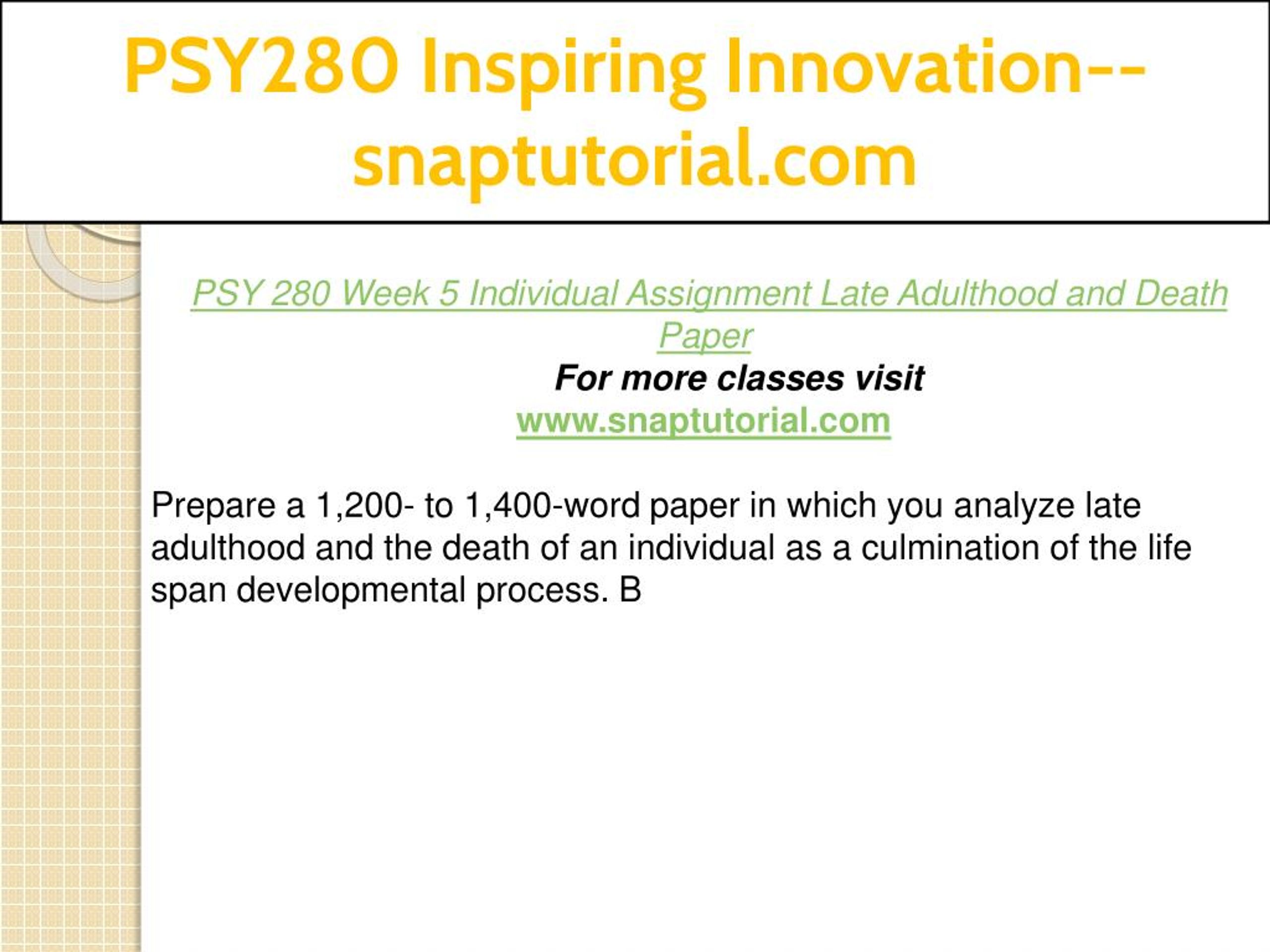 PSY280 Inspiring Innovation--snaptutorial.com

PSY 280 Week 5 Individual Assignment Late Adulthood and Death Paper

For more classes visit
www.snaptutorial.com

Prepare a 1,200- to 1,400-word paper in which you analyze late adulthood and the death of an individual as a culmination of the life span developmental process. B